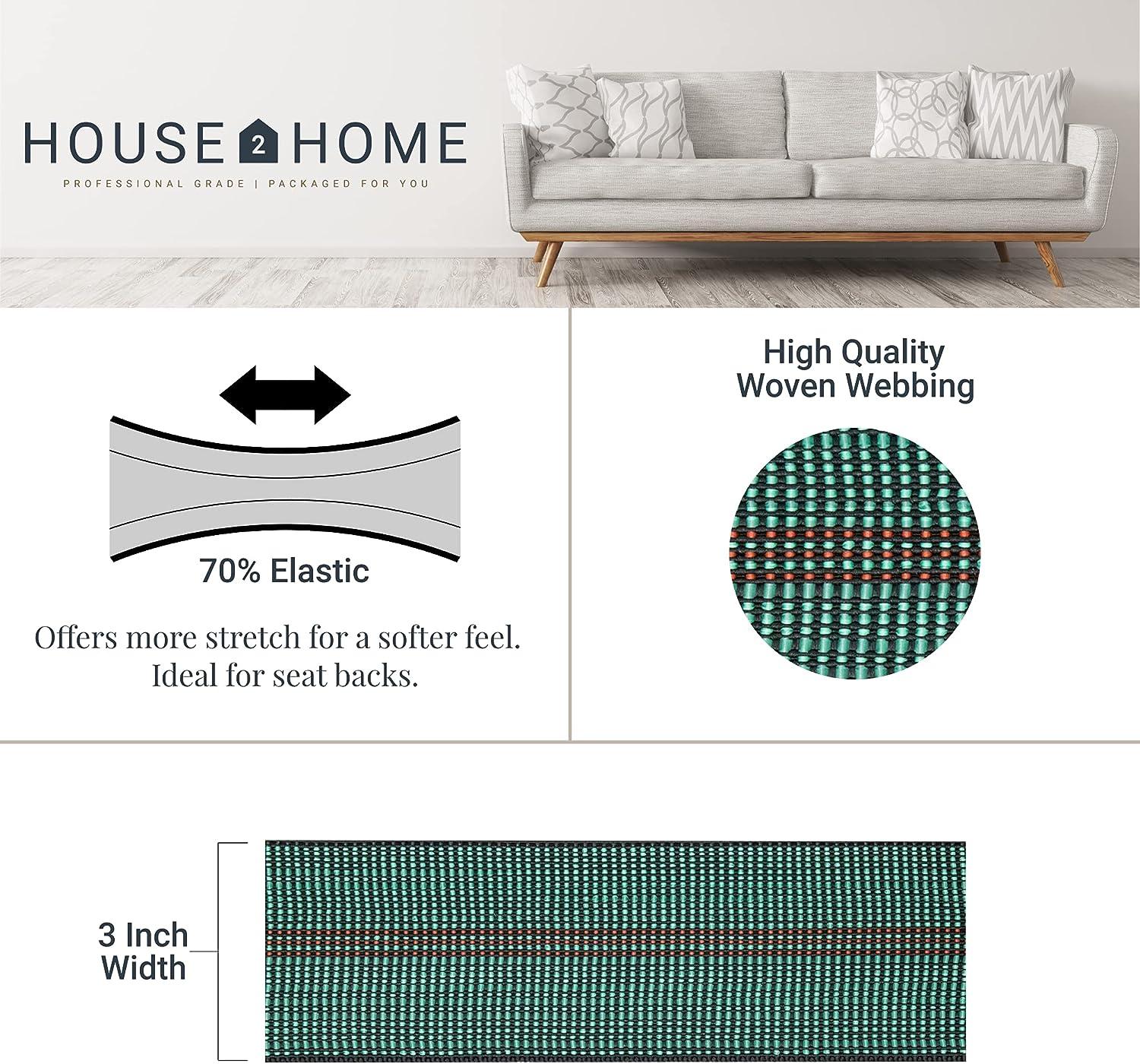 HOUSE 2 HOME
PROFESSIONAL GRADE | PACKAGED FOR YOU

70% Elastic

Offers more stretch for a softer feel. Ideal for seat backs.

High Quality Woven Webbing

3 Inch Width